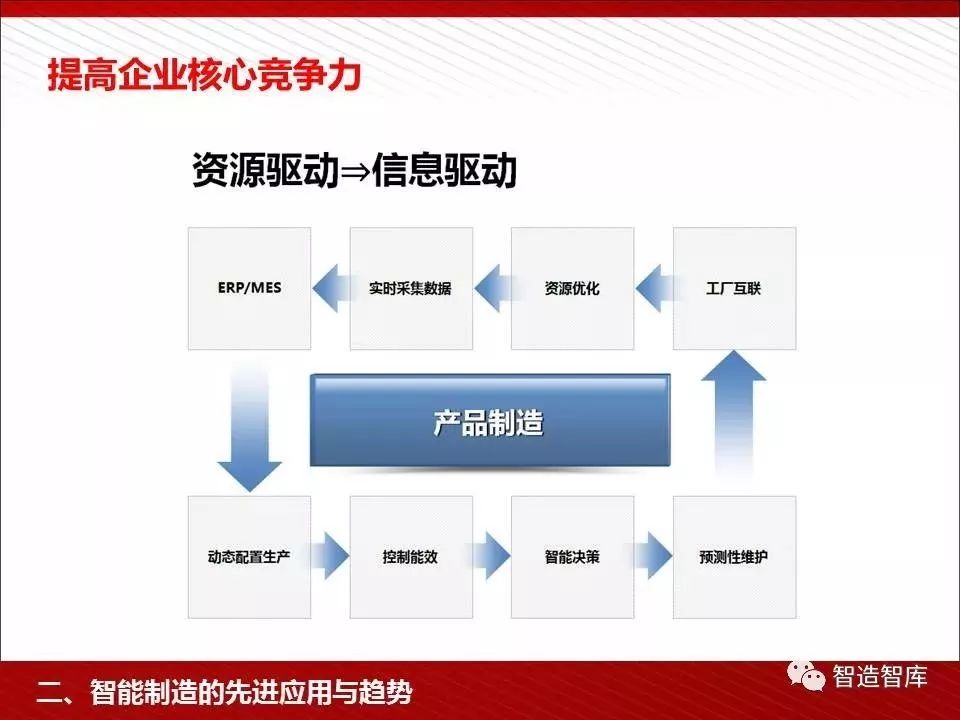 提高企业核心竞争力

资源驱动⇒信息驱动

ERP/MES

实时采集数据

资源优化

工厂互联

产品制造

动态配置生产

控制能效

智能决策

预测性维护

二、智能制造的先进应用与趋势

智造智库